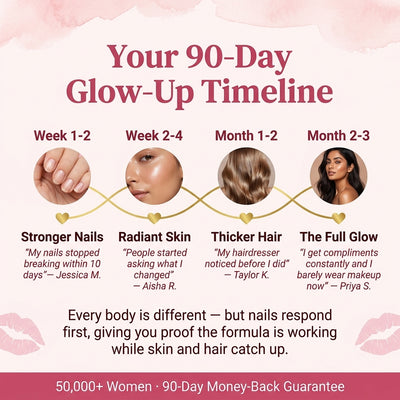 Your 90-Day Glow-Up Timeline

Week 1-2

Stronger Nails

"My nails stopped breaking within 10 days"— Jessica M.

Week 2-4

Radiant Skin

"People started asking what I changed" — Aisha R.

Month 1-2

Thicker Hair

"My hairdresser noticed before I did" — Taylor K.

Month 2-3

The Full Glow

"I get compliments constantly and I barely wear makeup now" — Priya S.

Every body is different — but nails respond first, giving you proof the formula is working while skin and hair catch up.

50,000+ Women · 90-Day Money-Back Guarantee